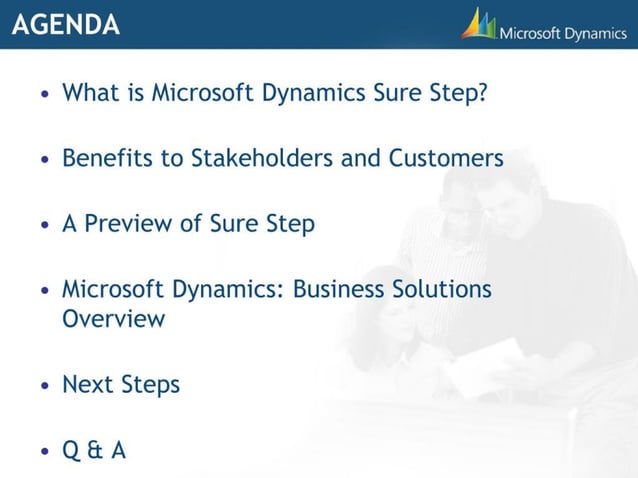 AGENDA

Microsoft Dynamics

• What is Microsoft Dynamics Sure Step?

• Benefits to Stakeholders and Customers

• A Preview of Sure Step

• Microsoft Dynamics: Business Solutions Overview

• Next Steps

• Q & A